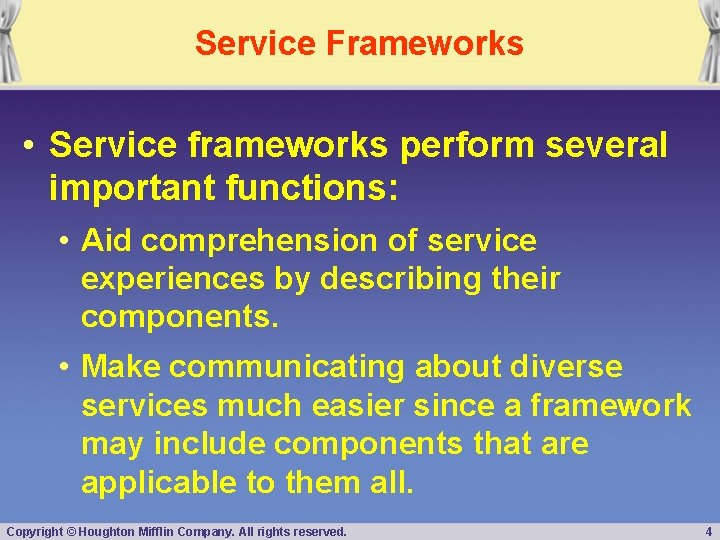 Service Frameworks

• Service frameworks perform several important functions:

• Aid comprehension of service experiences by describing their components.

• Make communicating about diverse services much easier since a framework may include components that are applicable to them all.

Copyright © Houghton Mifflin Company. All rights reserved.

4